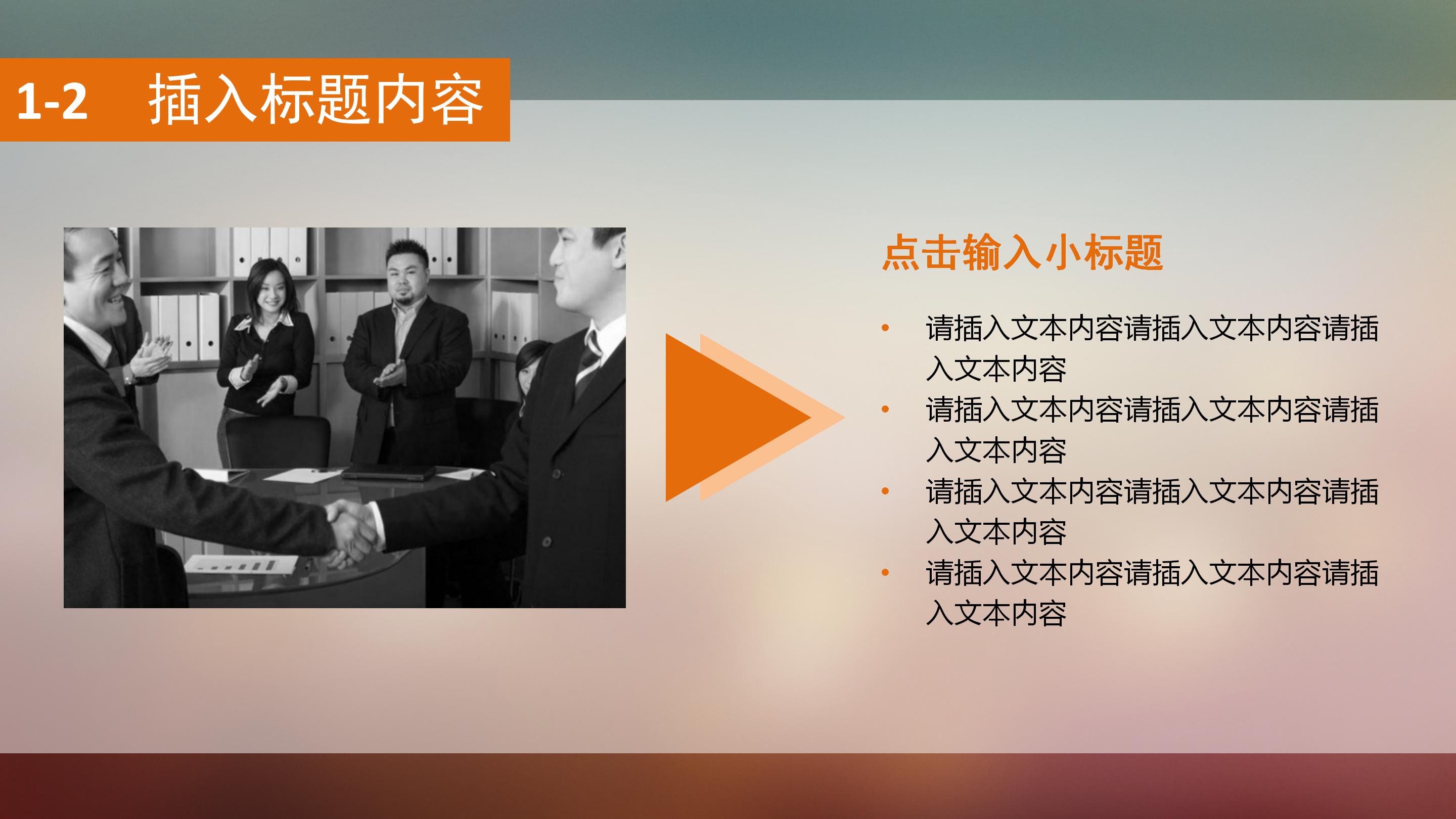 1-2 插入标题内容

点击输入小标题

• 请插入文本内容请插入文本内容请插入文本内容
• 请插入文本内容请插入文本内容请插入文本内容
• 请插入文本内容请插入文本内容请插入文本内容
• 请插入文本内容请插入文本内容请插入文本内容